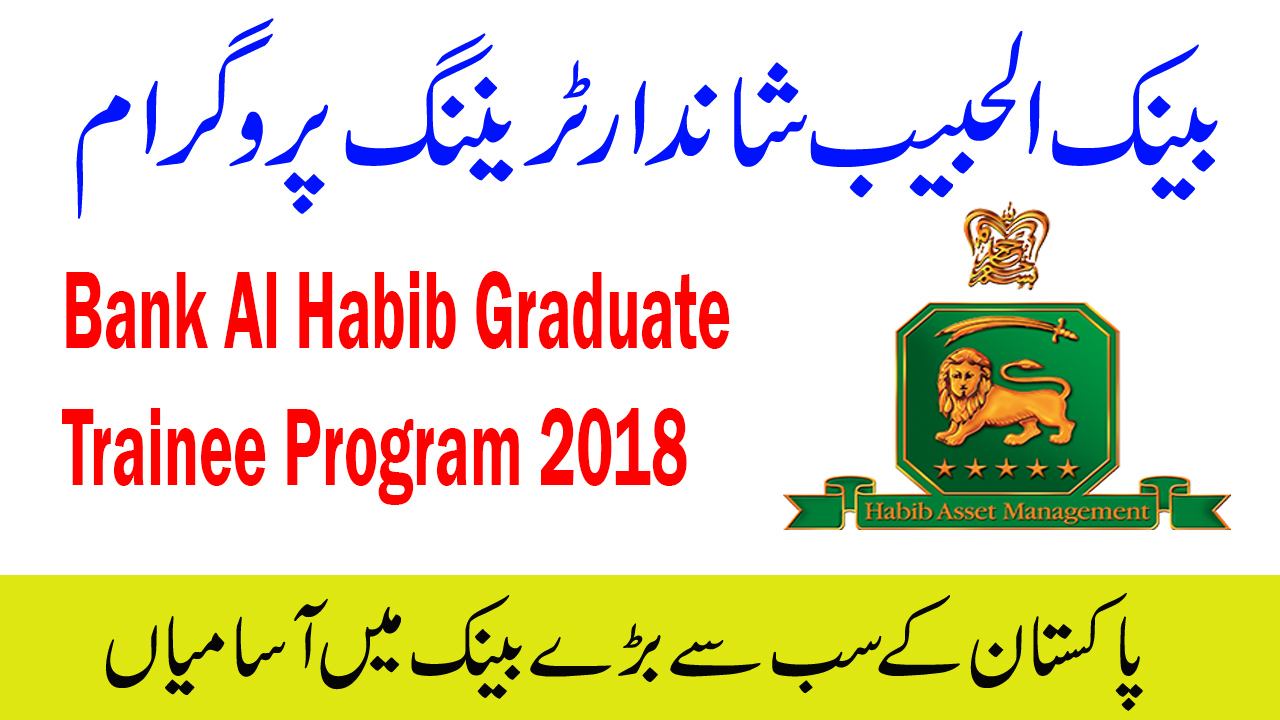 بینک الحبیب شاندار ٹریننگ پروگرام

Bank Al Habib Graduate Trainee Program 2018

Habib Asset Management

پاکستان کے سب سے بڑے بینک میں آسامیاں